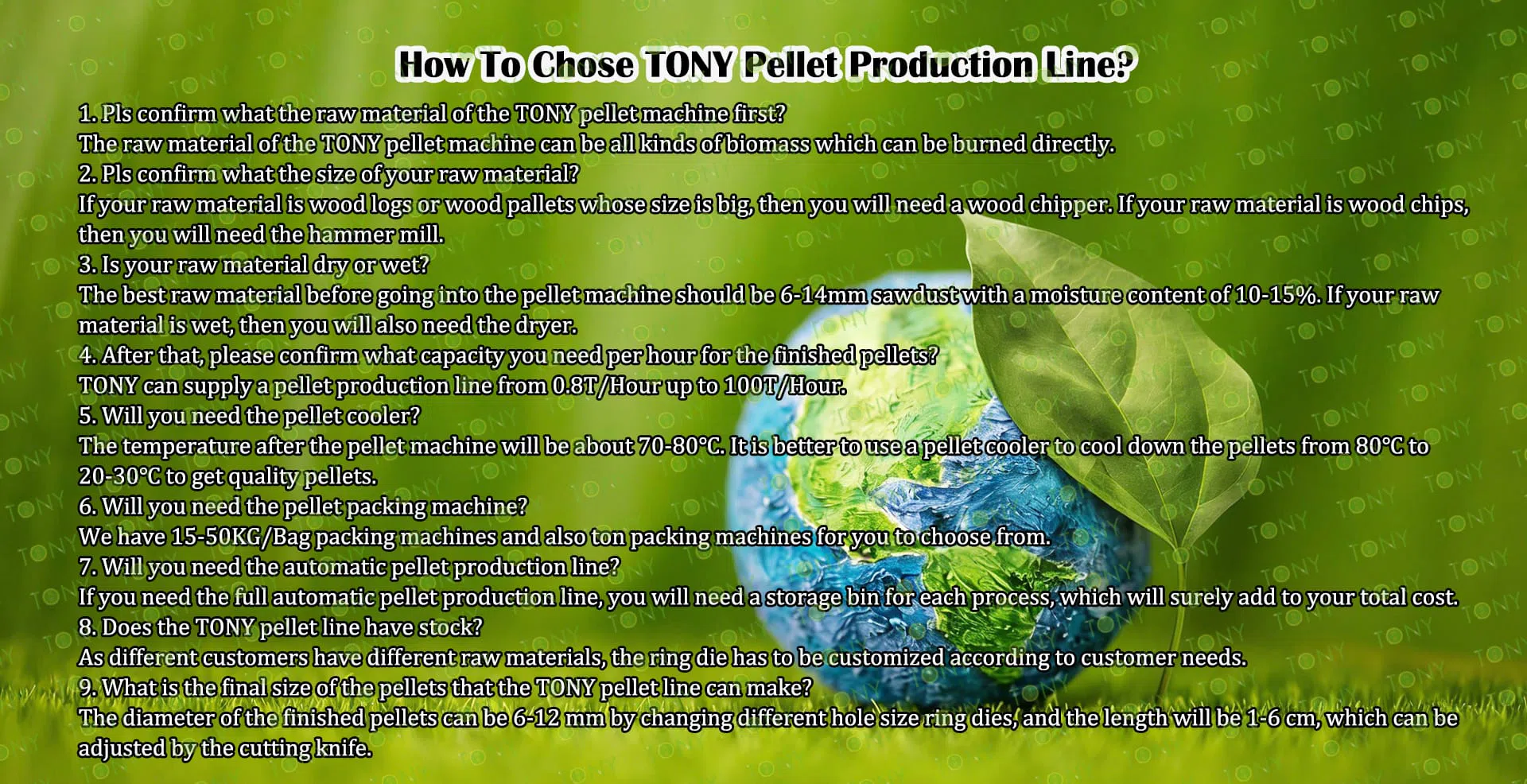 How To Chose TONY Pellet Production Line?

1. Pls confirm what the raw material of the TONY pellet machine first?

The raw material of the TONY pellet machine can be all kinds of biomass which can be burned directly.

2. Pls confirm what the size of your raw material?

If your raw material is wood logs or wood pallets whose size is big, then you will need a wood chipper. If your raw material is wood chips, then you will need the hammer mill.

3. Is your raw material dry or wet?

The best raw material before going into the pellet machine should be 6-14mm sawdust with a moisture content of 10-15%. If your raw material is wet, then you will also need the dryer.

4. After that, please confirm what capacity you need per hour for the finished pellets?

TONY can supply a pellet production line from 0.8T/Hour up to 100T/Hour.

5. Will you need the pellet cooler?

The temperature after the pellet machine will be about 70-80°C. It is better to use a pellet cooler to cool down the pellets from 80°C to 20-30°C to get quality pellets.

6. Will you need the pellet packing machine?

We have 15-50KG/Bag packing machines and also ton packing machines for you to choose from.

7. Will you need the automatic pellet production line?

If you need the full automatic pellet production line, you will need a storage bin for each process, which will surely add to your total cost.

8. Does the TONY pellet line have stock?

As different customers have different raw materials, the ring die has to be customized according to customer needs.

9. What is the final size of the pellets that the TONY pellet line can make?

The diameter of the finished pellets can be 6-12 mm by changing different hole size ring dies, and the length will be 1-6 cm, which can be adjusted by the cutting knife.

TONY